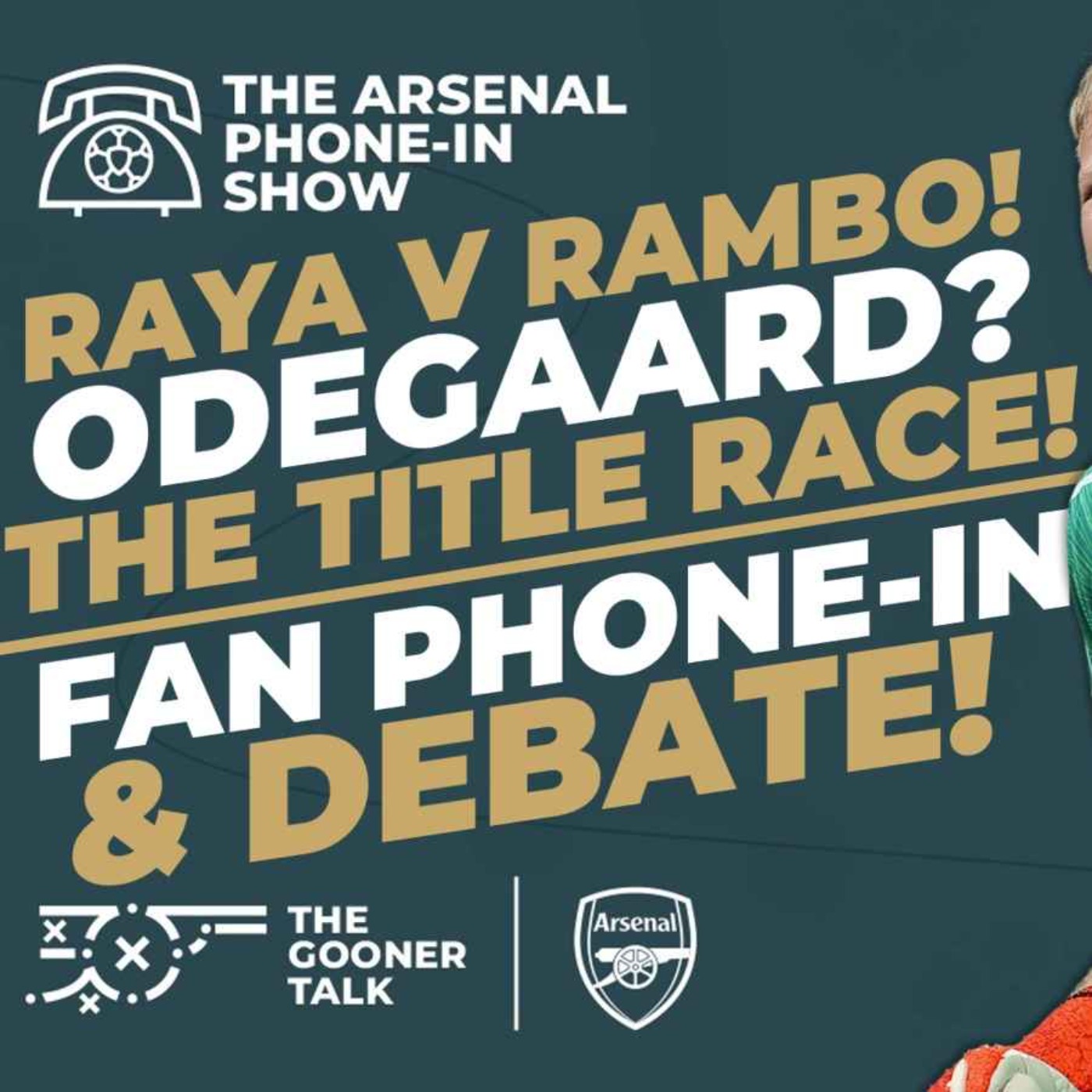 THE ARSENAL PHONE-IN SHOW

RAYA V RAMBO!
ODEGAARD?
THE TITLE RACE!
FAN PHONE-IN
& DEBATE!

THE GOONER TALK

Arsenal